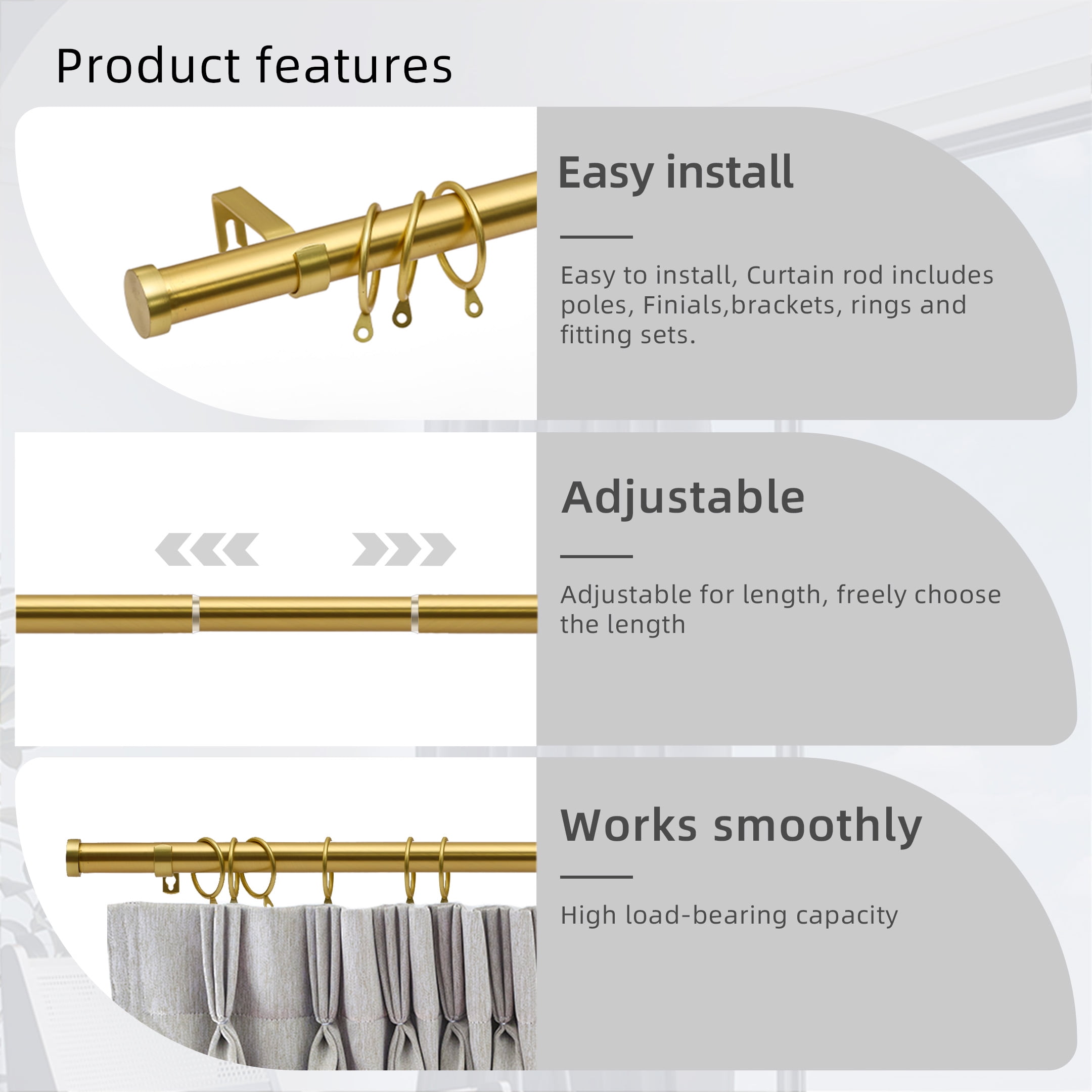 Product features

Easy install

Easy to install, Curtain rod includes poles, Finials,brackets, rings and fitting sets.

Adjustable

Adjustable for length, freely choose the length

Works smoothly

High load-bearing capacity